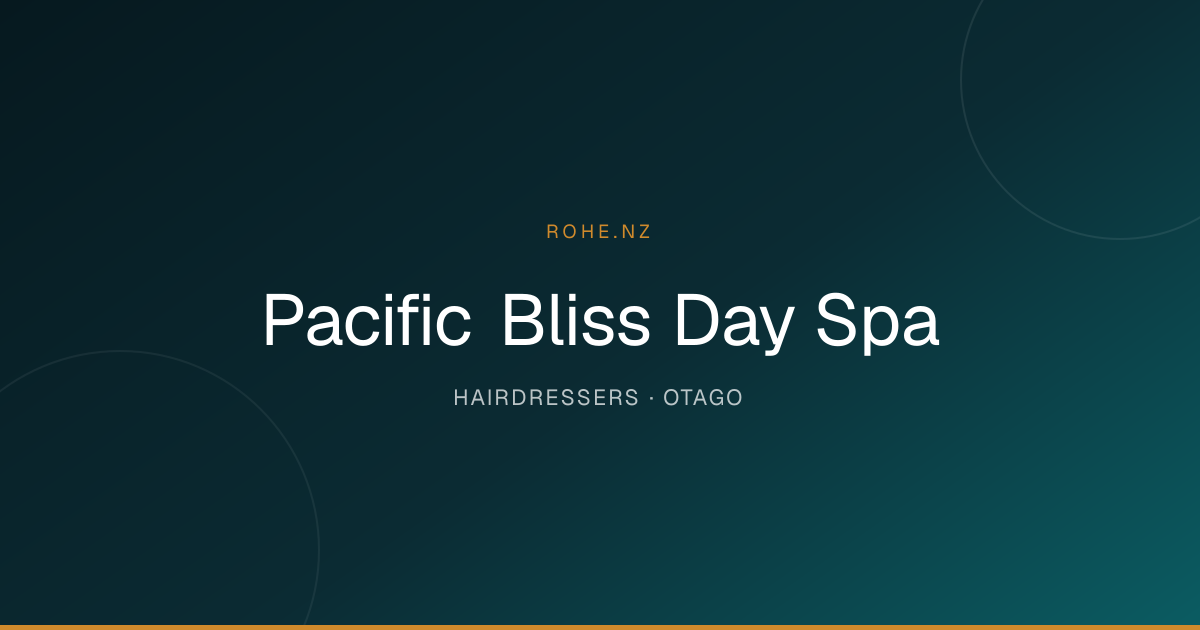 ROHE.NZ

Pacific Bliss Day Spa

HAIRDRESSERS · OTAGO